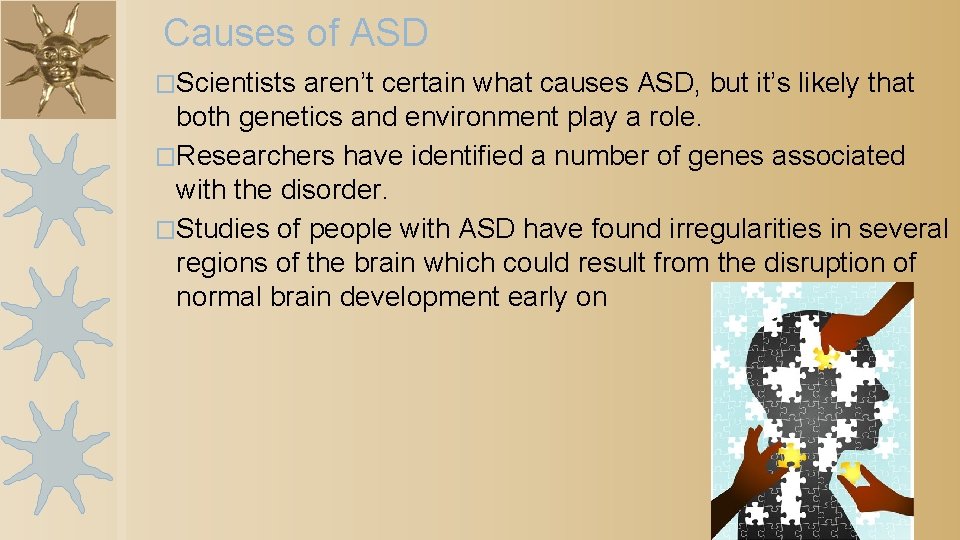 Causes of ASD

□Scientists aren't certain what causes ASD, but it's likely that both genetics and environment play a role.

□Researchers have identified a number of genes associated with the disorder.

□Studies of people with ASD have found irregularities in several regions of the brain which could result from the disruption of normal brain development early on